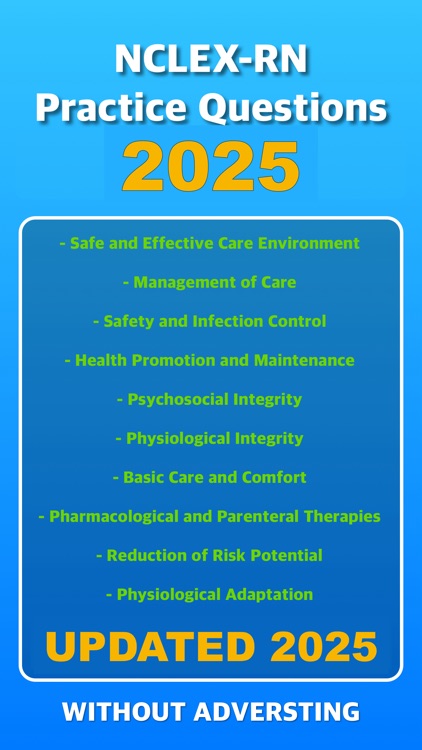 NCLEX-RN
Practice Questions
2025

- Safe and Effective Care Environment
- Management of Care
- Safety and Infection Control
- Health Promotion and Maintenance
- Psychosocial Integrity
- Physiological Integrity
- Basic Care and Comfort
- Pharmacological and Parenteral Therapies
- Reduction of Risk Potential
- Physiological Adaptation

UPDATED 2025

WITHOUT ADVERSTING